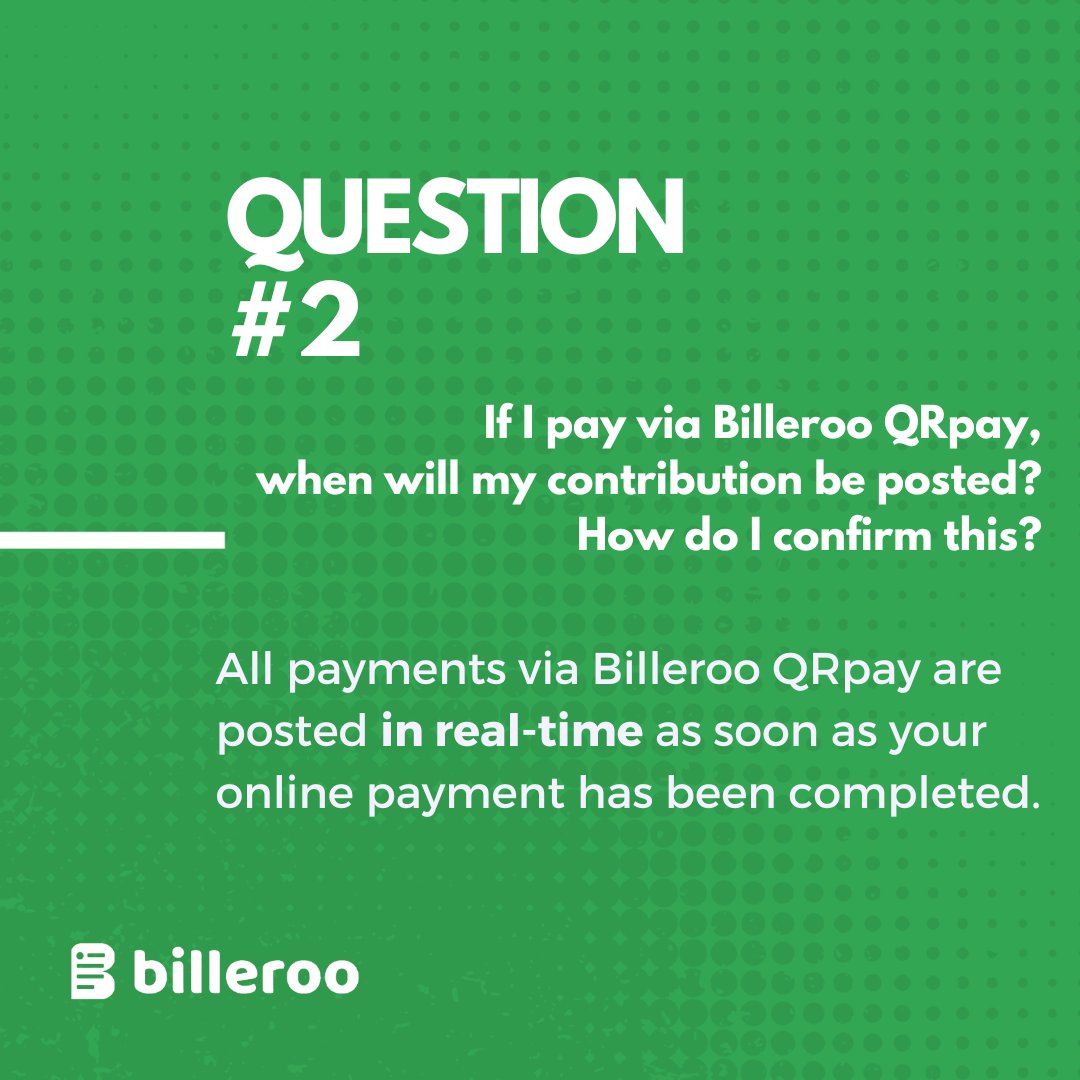 QUESTION
#2

If I pay via Billeroo QRpay, when will my contribution be posted? How do I confirm this?

All payments via Billeroo QRpay are posted in real-time as soon as your online payment has been completed.

billeroo